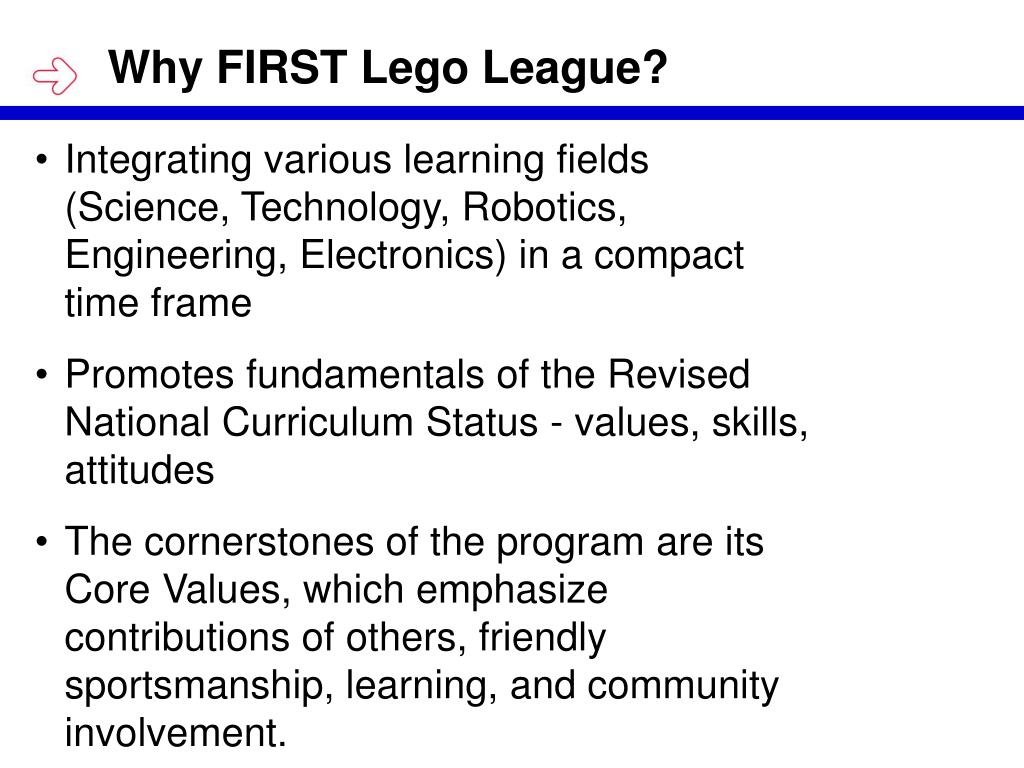 Why FIRST Lego League?

• Integrating various learning fields (Science, Technology, Robotics, Engineering, Electronics) in a compact time frame

• Promotes fundamentals of the Revised National Curriculum Status - values, skills, attitudes

• The cornerstones of the program are its Core Values, which emphasize contributions of others, friendly sportsmanship, learning, and community involvement.